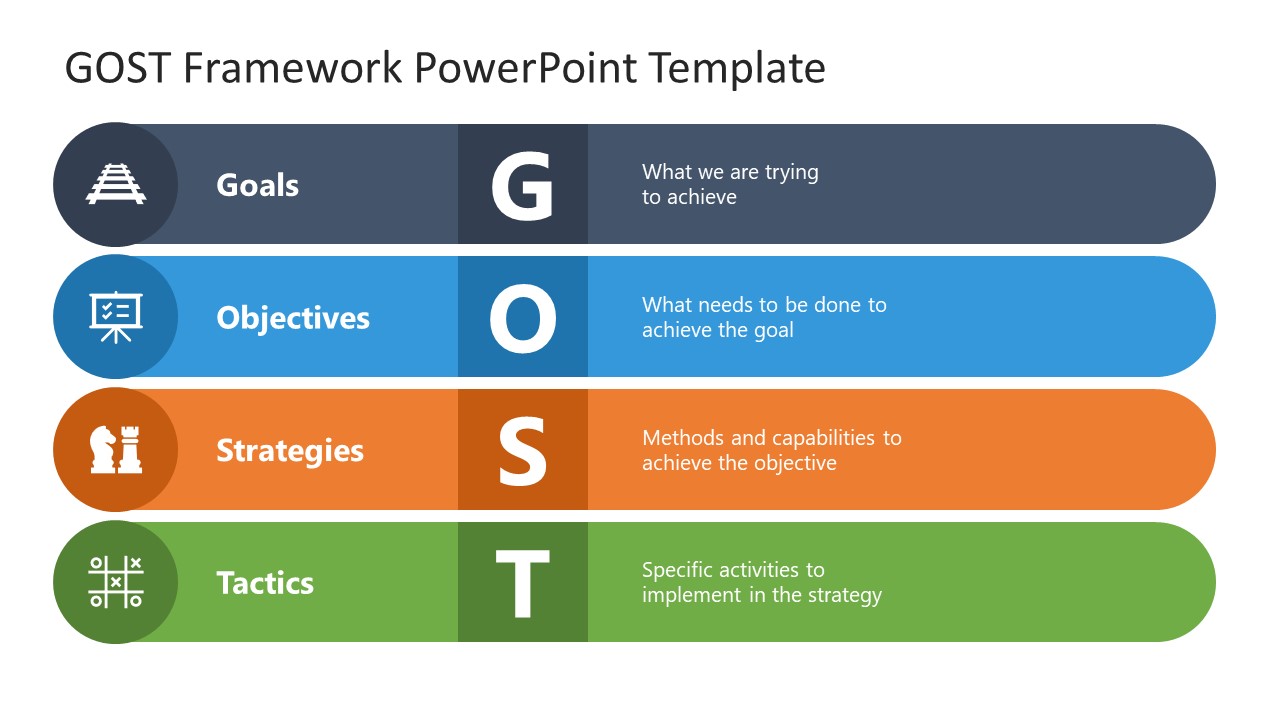 GOST Framework PowerPoint Template

Goals G What we are trying to achieve

Objectives O What needs to be done to achieve the goal

Strategies S Methods and capabilities to achieve the objective

Tactics T Specific activities to implement in the strategy